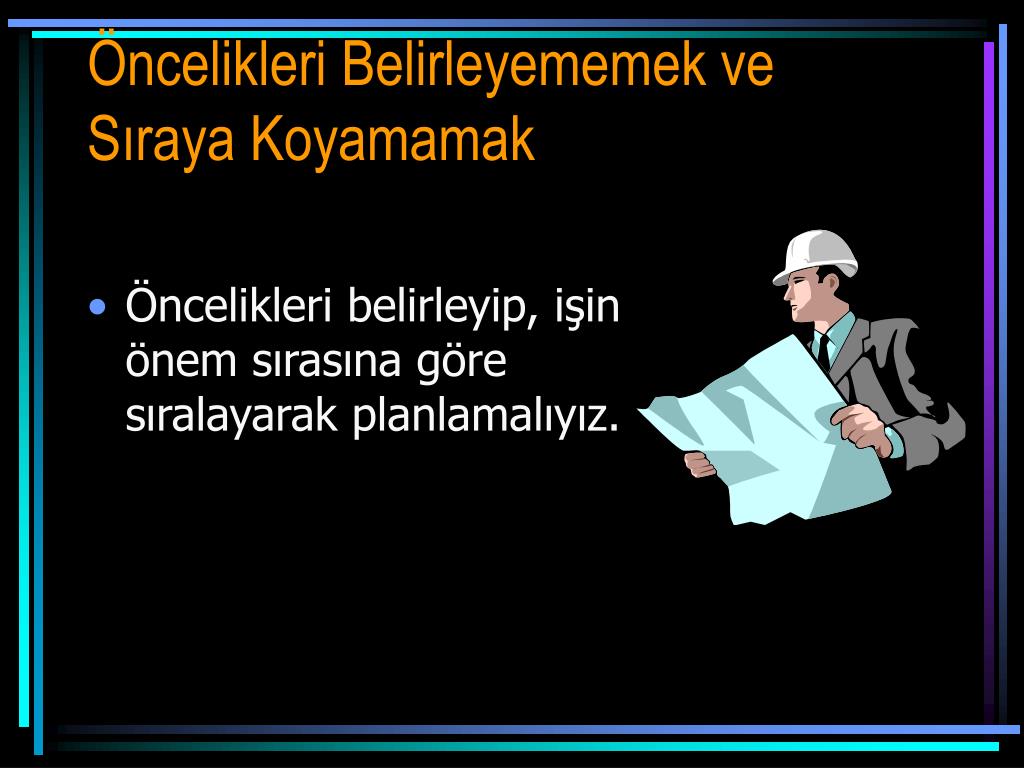 Öncelikleri Belirleyememek ve Sıraya Koyamamak

• Öncelikleri belirleyip, işin önem sırasına göre sıralayarak planlamalıyız.